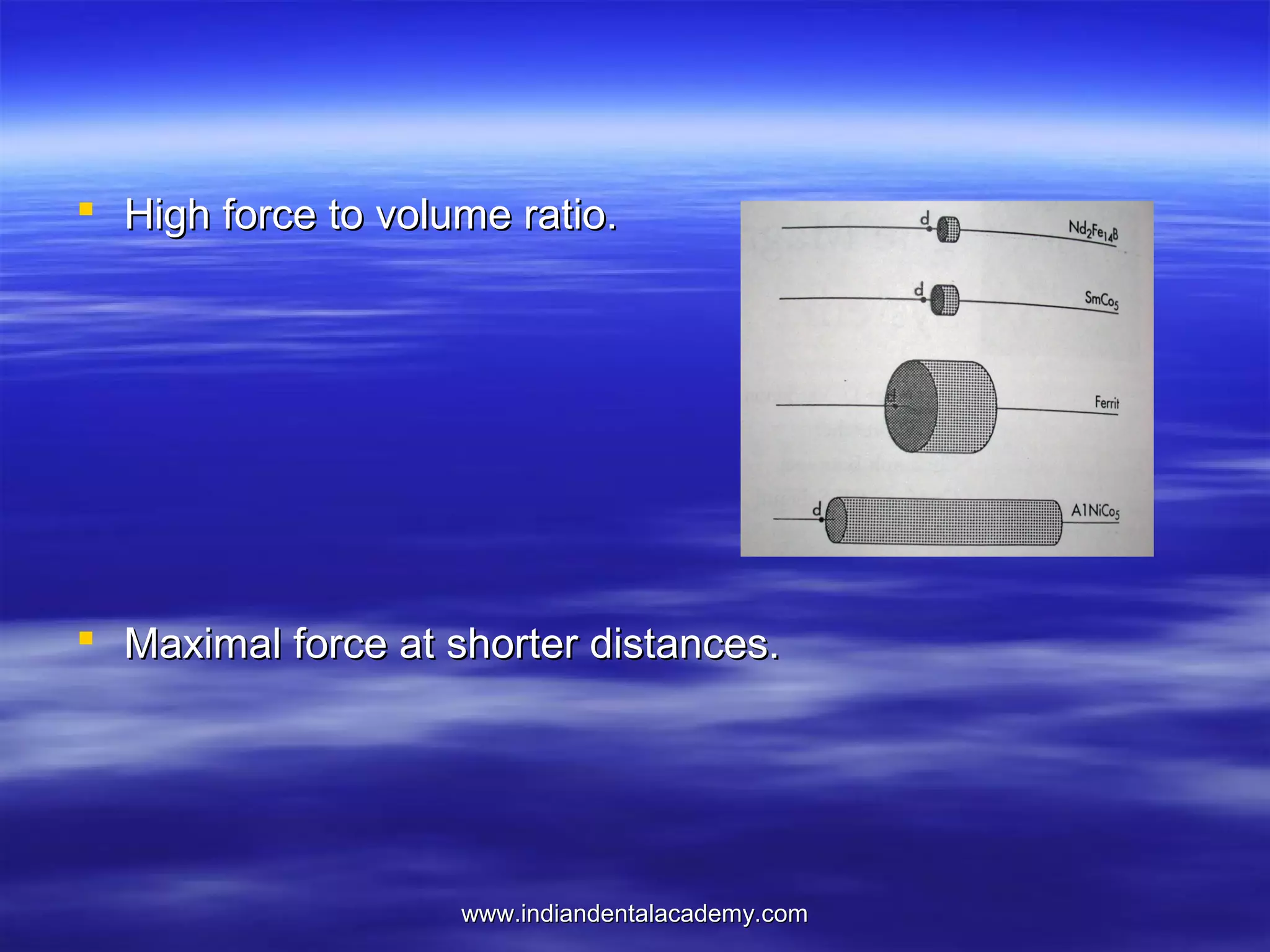 High force to volume ratio.

d $Nd_2Fe_{14}B$

d $SmCo_5$

d Ferrit

d $A1NiCo_5$

Maximal force at shorter distances.

www.indiandentalacademy.com